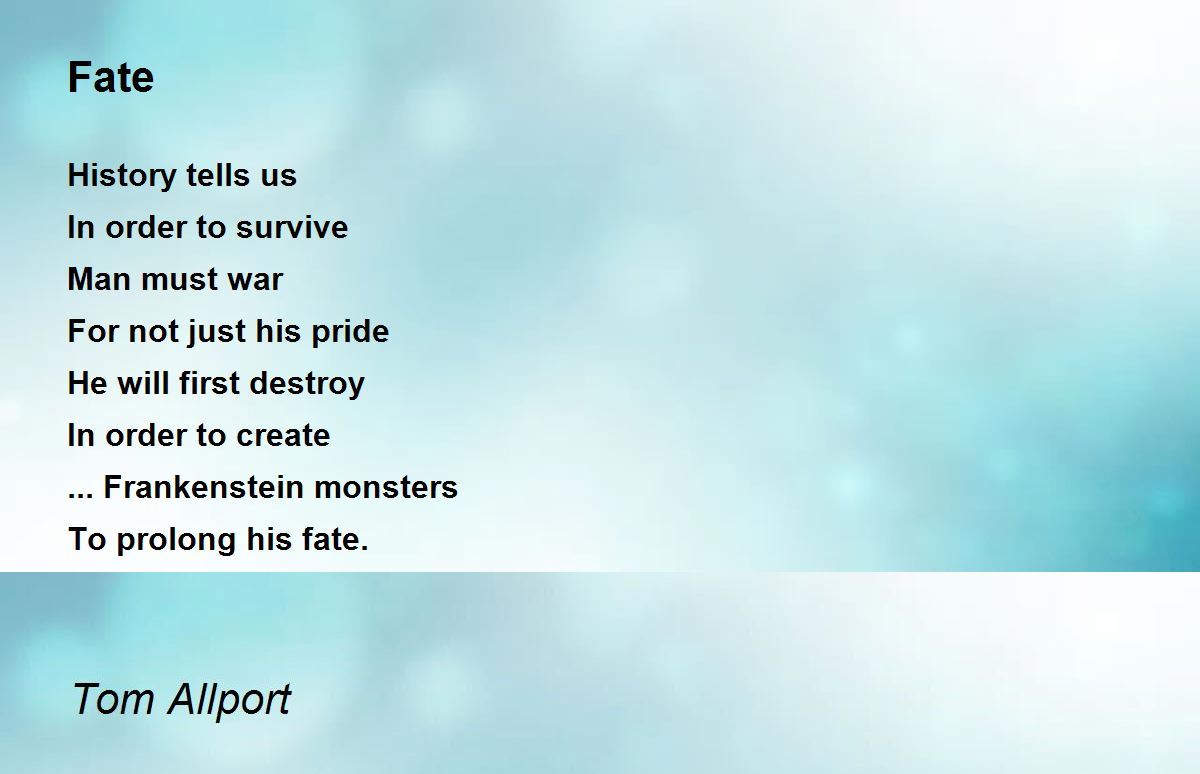 Fate

History tells us
In order to survive
Man must war
For not just his pride
He will first destroy
In order to create
... Frankenstein monsters
To prolong his fate.

Tom Allport